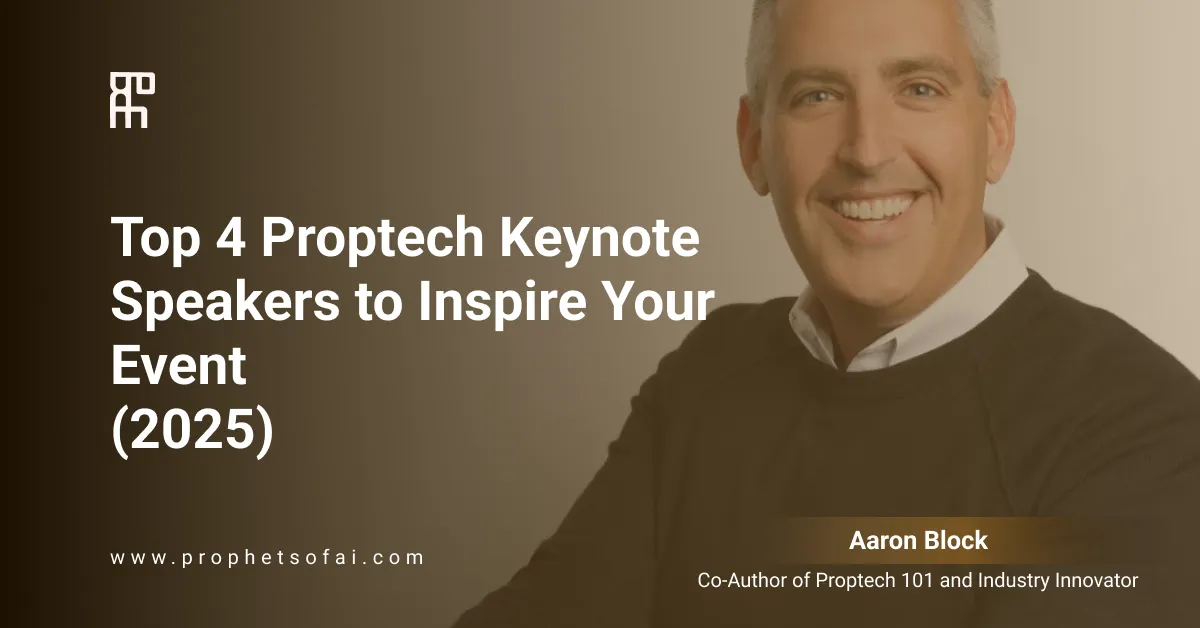 Top 4 Proptech Keynote Speakers to Inspire Your Event
(2025)

www.prophetsofai.com

Aaron Block

Co-Author of Proptech 101 and Industry Innovator